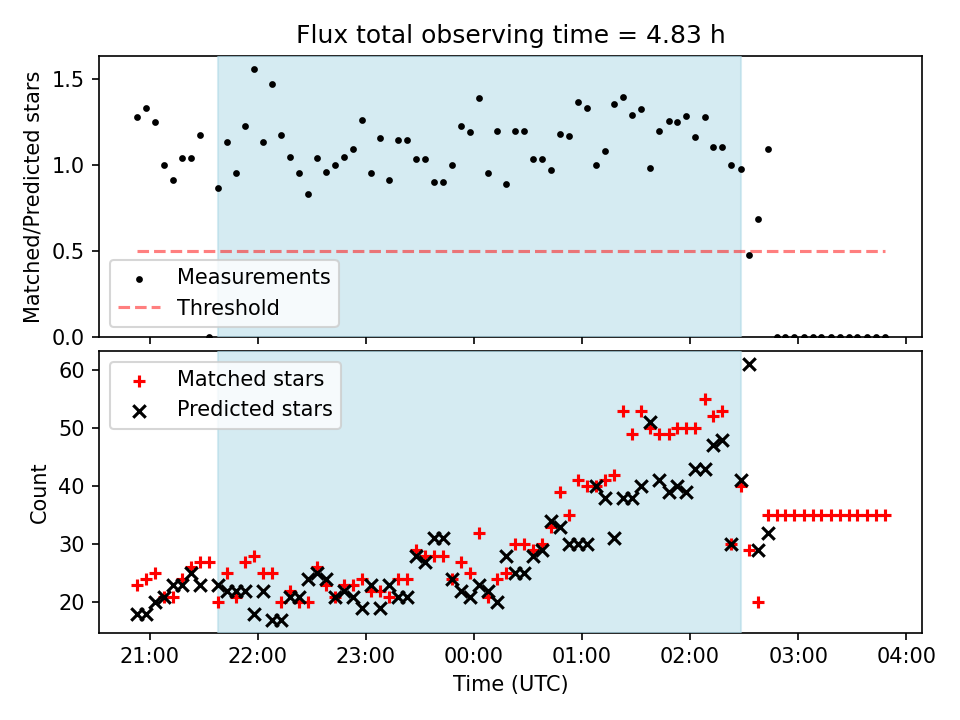 Flux total observing time = 4.83 h

Matched/Predicted stars

1.5
1.0
0.5
0.0

Measurements
Threshold

Count

60
50
40
30
20

Matched stars
Predicted stars

21:00 22:00 23:00 00:00 01:00 02:00 03:00 04:00

Time (UTC)